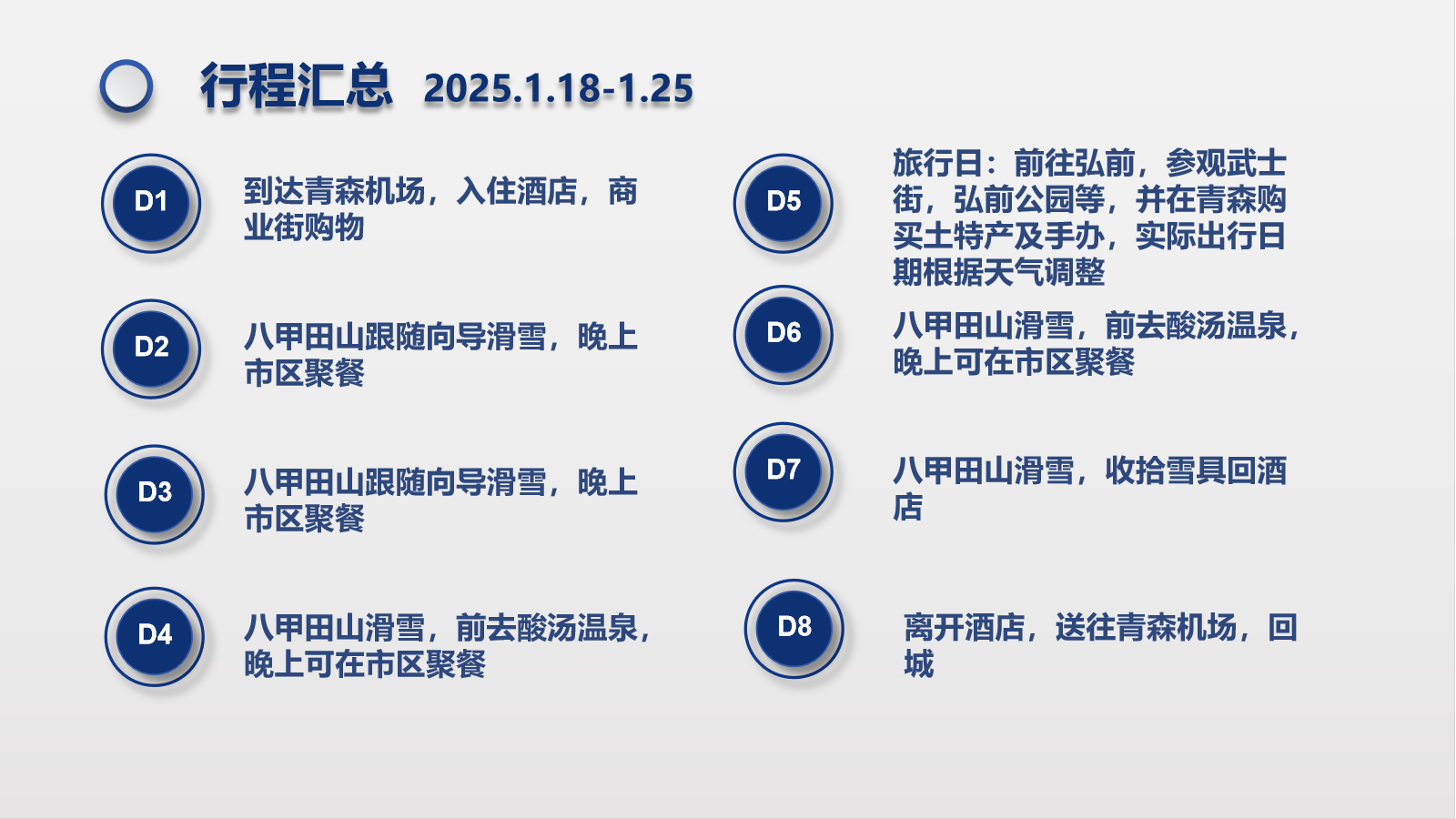 行程汇总 2025.1.18-1.25

D1 到达青森机场，入住酒店，商业街购物

D2 八甲田山跟随向导滑雪，晚上市区聚餐

D3 八甲田山跟随向导滑雪，晚上市区聚餐

D4 八甲田山滑雪，前去酸汤温泉，晚上可在市区聚餐

D5 旅行日：前往弘前，参观武士街，弘前公园等，并在青森购买土特产及手办，实际出行日期根据天气调整

D6 八甲田山滑雪，前去酸汤温泉，晚上可在市区聚餐

D7 八甲田山滑雪，收拾雪具回酒店

D8 离开酒店，送往青森机场，回城